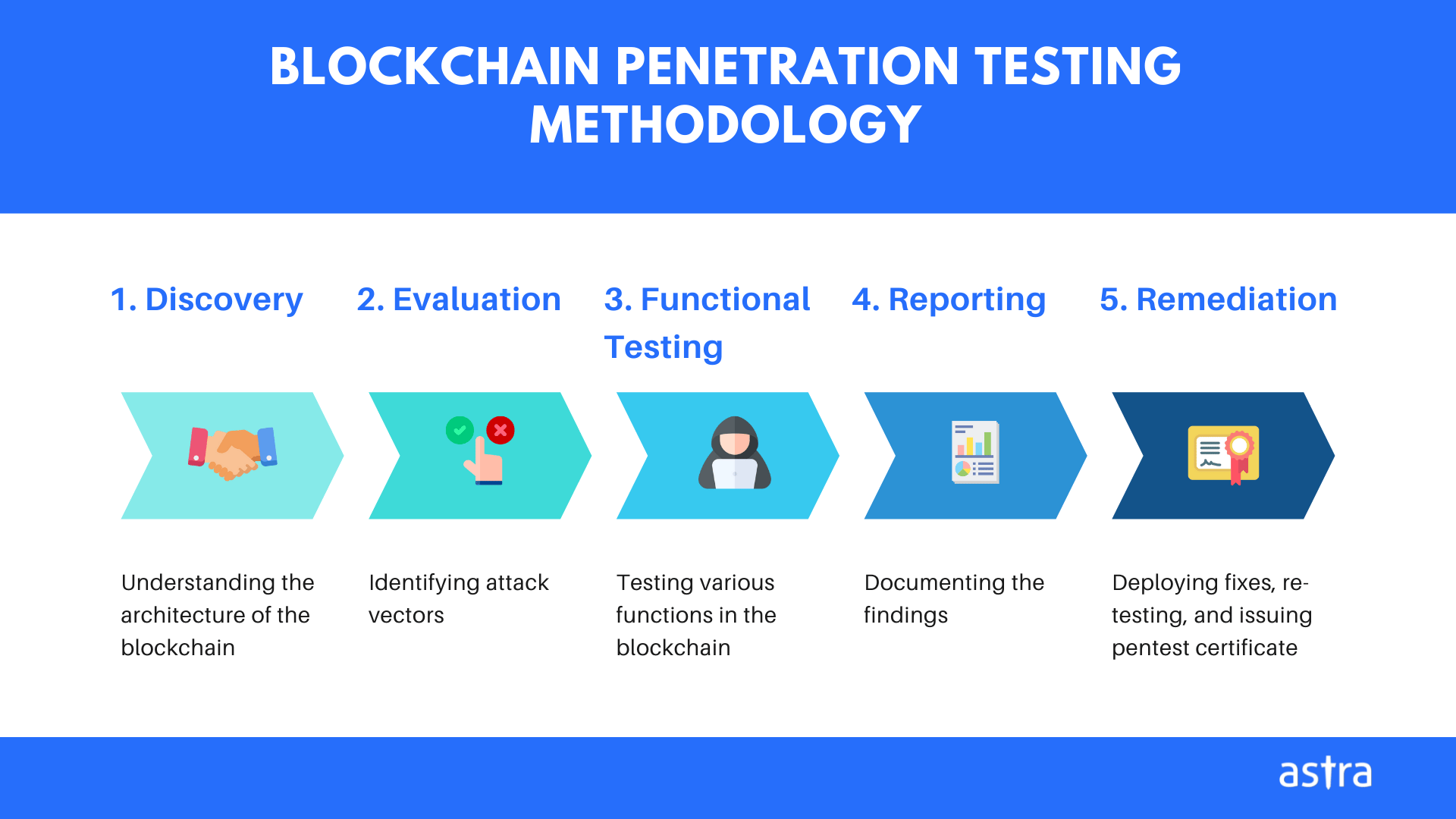 BLOCKCHAIN PENETRATION TESTING METHODOLOGY

1. Discovery

Understanding the architecture of the blockchain

2. Evaluation

Identifying attack vectors

3. Functional Testing

Testing various functions in the blockchain

4. Reporting

Documenting the findings

5. Remediation

Deploying fixes, re-testing, and issuing pentest certificate

astra